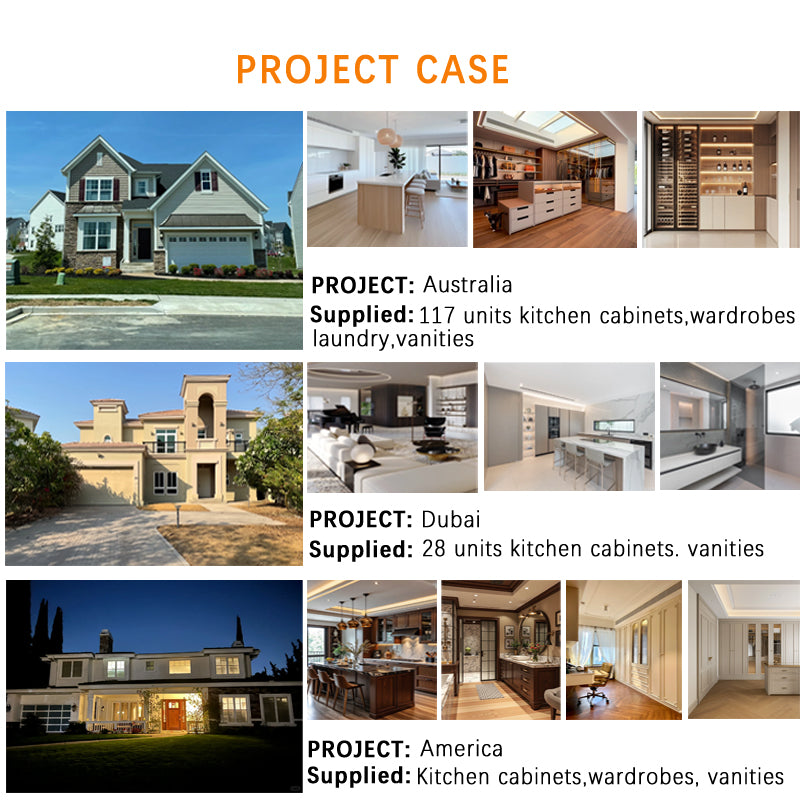 PROJECT CASE

PROJECT: Australia
Supplied: 117 units kitchen cabinets,wardrobes laundry,vanities

PROJECT: Dubai
Supplied: 28 units kitchen cabinets. vanities

PROJECT: America
Supplied: Kitchen cabinets,wardrobes, vanities